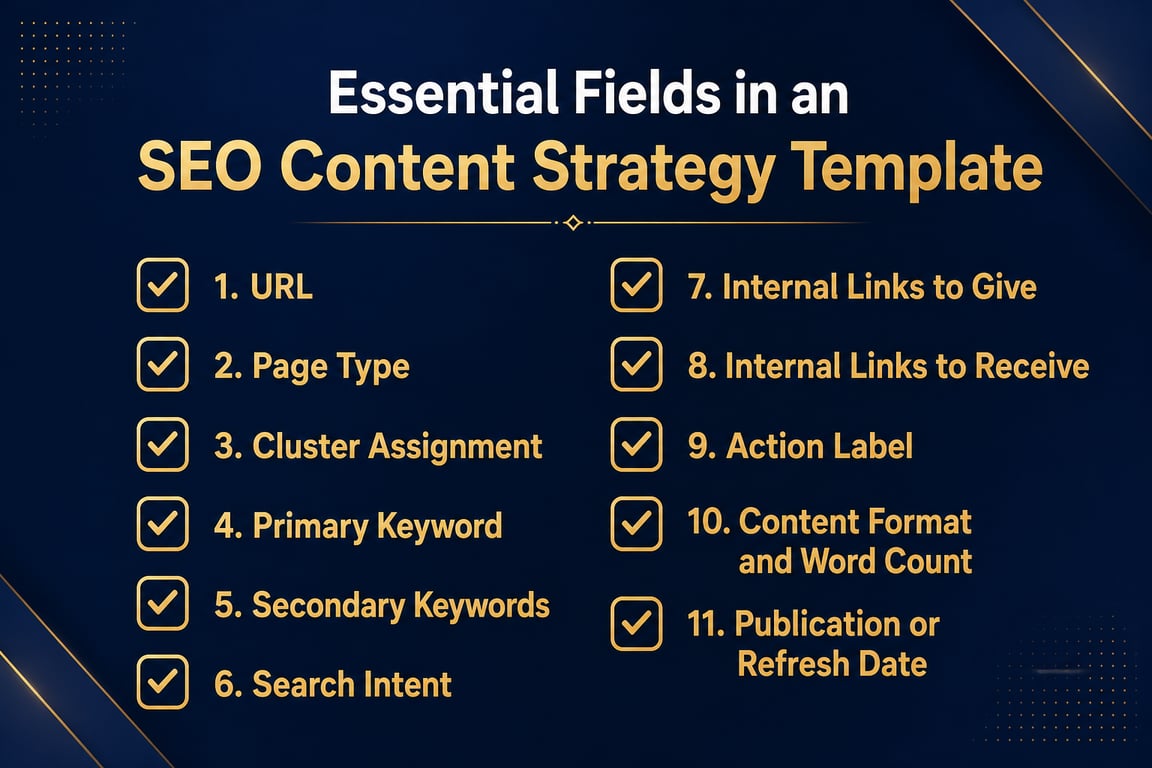 Essential Fields in an
SEO Content Strategy Template

1. URL

2. Page Type

3. Cluster Assignment

4. Primary Keyword

5. Secondary Keywords

6. Search Intent

7. Internal Links to Give

8. Internal Links to Receive

9. Action Label

10. Content Format and Word Count

11. Publication or Refresh Date